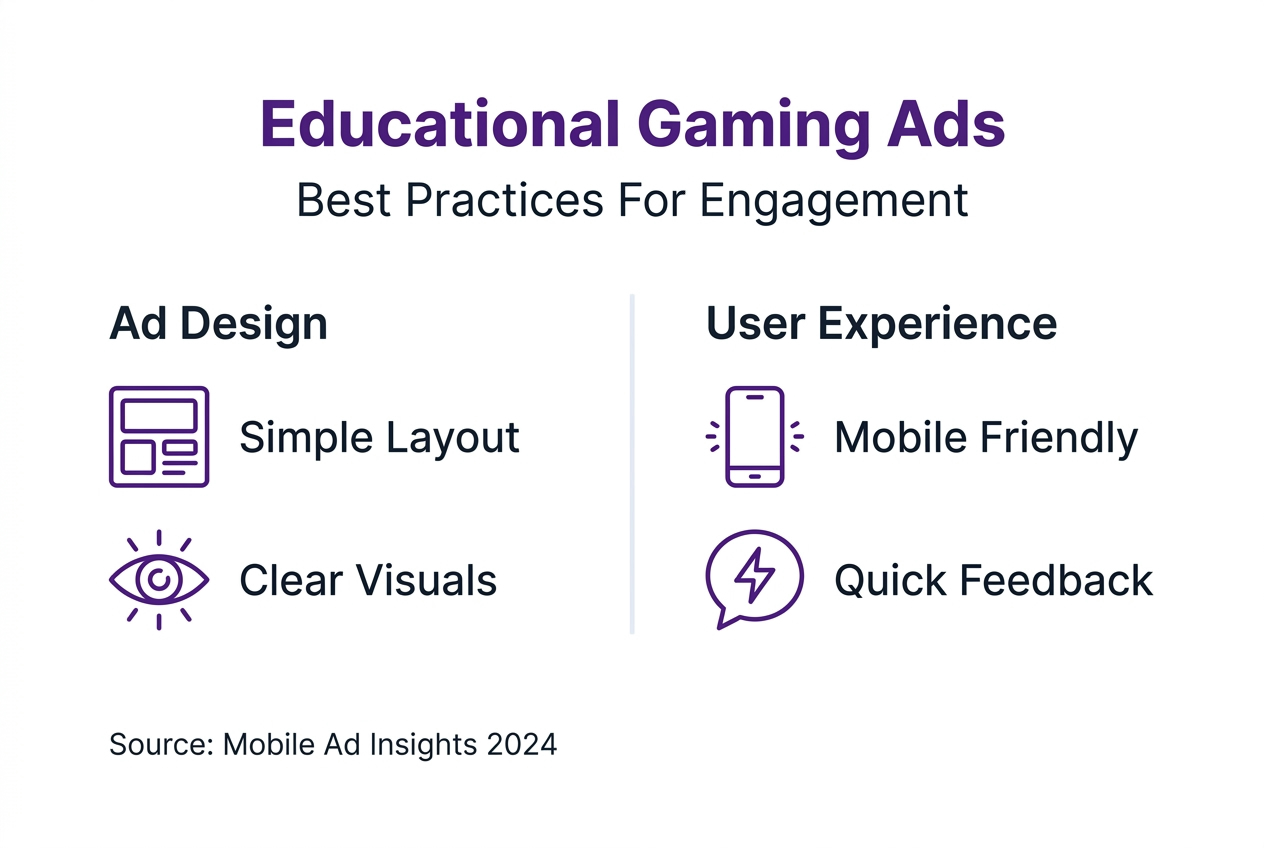 Educational Gaming Ads

Best Practices For Engagement

Ad Design

Simple Layout

Clear Visuals

User Experience

Mobile Friendly

Quick Feedback

Source: Mobile Ad Insights 2024